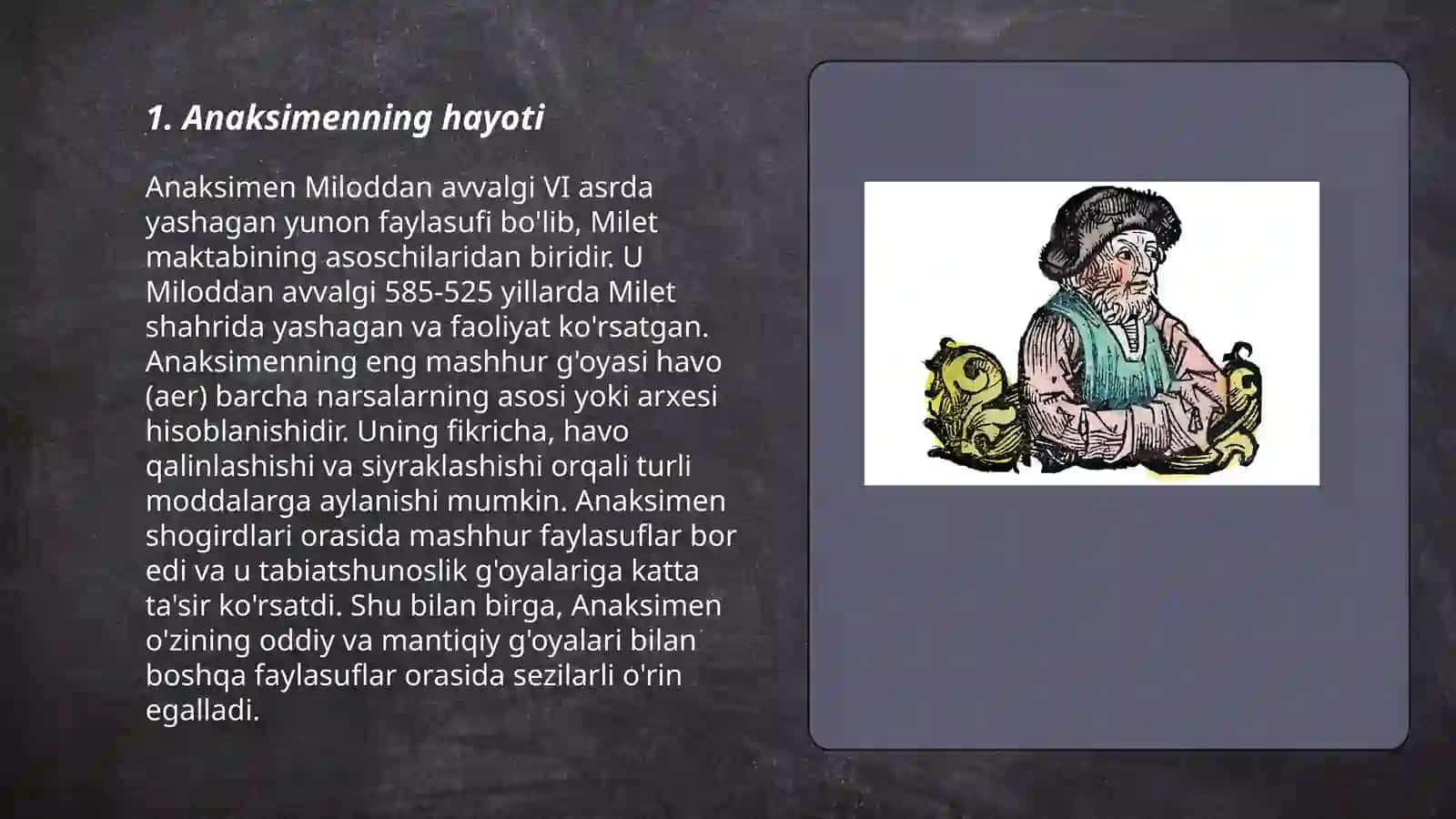 1. Anaksimenning hayoti

Anaksimen Miloddan avvalgi VI asrda yashagan yunon faylasufi bo'lib, Milet maktabining asoschilaridan biridir. U Miloddan avvalgi 585-525 yillarda Milet shahrida yashagan va faoliyat ko'rsatgan. Anaksimenning eng mashhur g'oyasi havo (aer) barcha narsalarning asosi yoki arxesi hisoblanishidir. Uning fikricha, havo qalinlashishi va siyraklashishi orqali turli moddalarga aylanishi mumkin. Anaksimen shogirdlari orasida mashhur faylasuflar bor edi va u tabiatshunoslik g'oyalariga katta ta'sir ko'rsatdi. Shu bilan birga, Anaksimen o'zining oddiy va mantiqiy g'oyalari bilan boshqa faylasuflar orasida sezilarli o'rin egalladi.